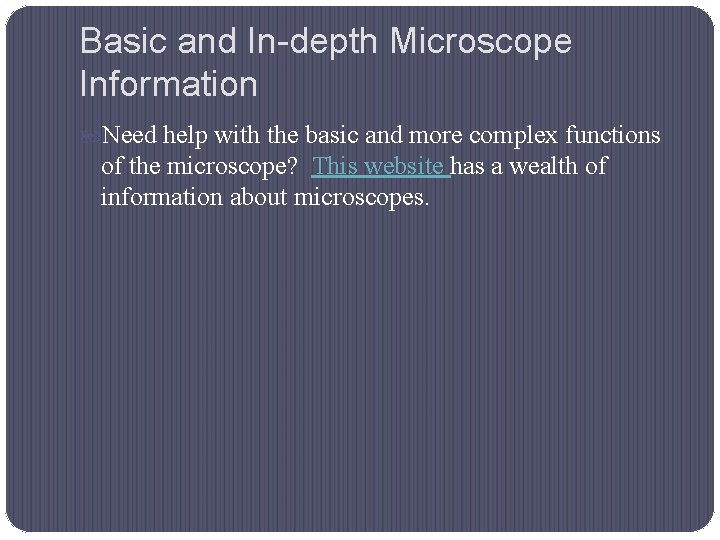 Basic and In-depth Microscope Information

Need help with the basic and more complex functions of the microscope? This website has a wealth of information about microscopes.